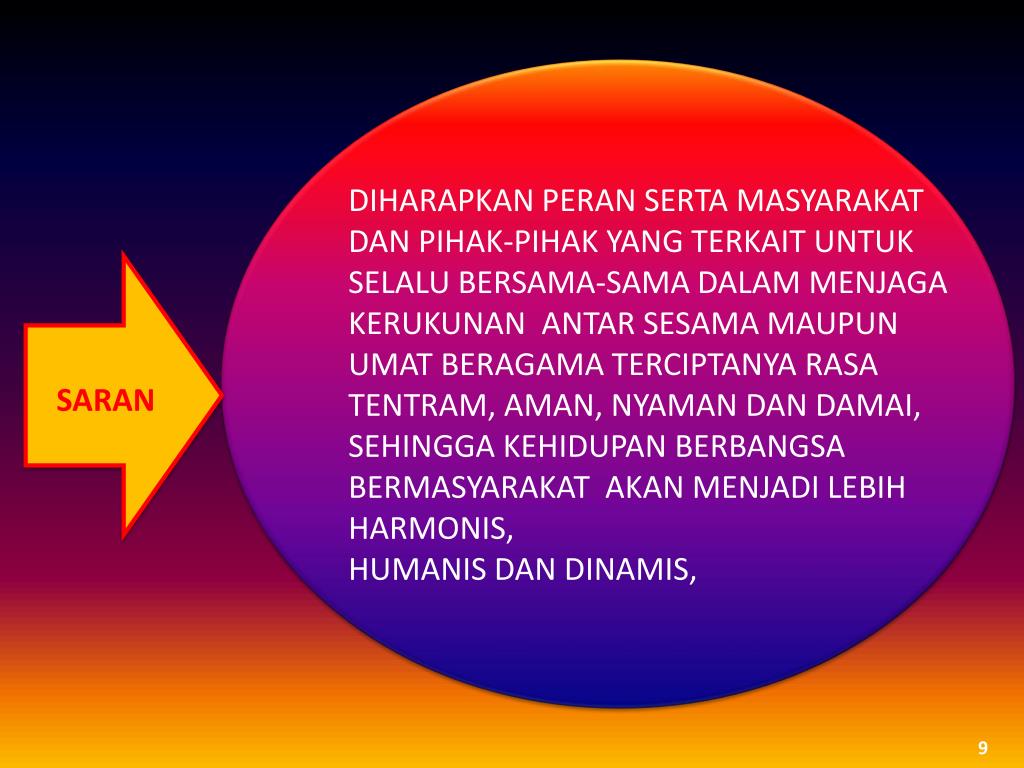 SARAN

DIHARAPKAN PERAN SERTA MASYARAKAT DAN PIHAK-PIHAK YANG TERKAIT UNTUK SELALU BERSAMA-SAMA DALAM MENJAGA KERUKUNAN ANTAR SESAMA MAUPUN UMAT BERAGAMA TERCIPTANYA RASA TENTRAM, AMAN, NYAMAN DAN DAMAI, SEHINGGA KEHIDUPAN BERBANGSA BERMASYARAKAT AKAN MENJADI LEBIH HARMONIS,
HUMANIS DAN DINAMIS,

9